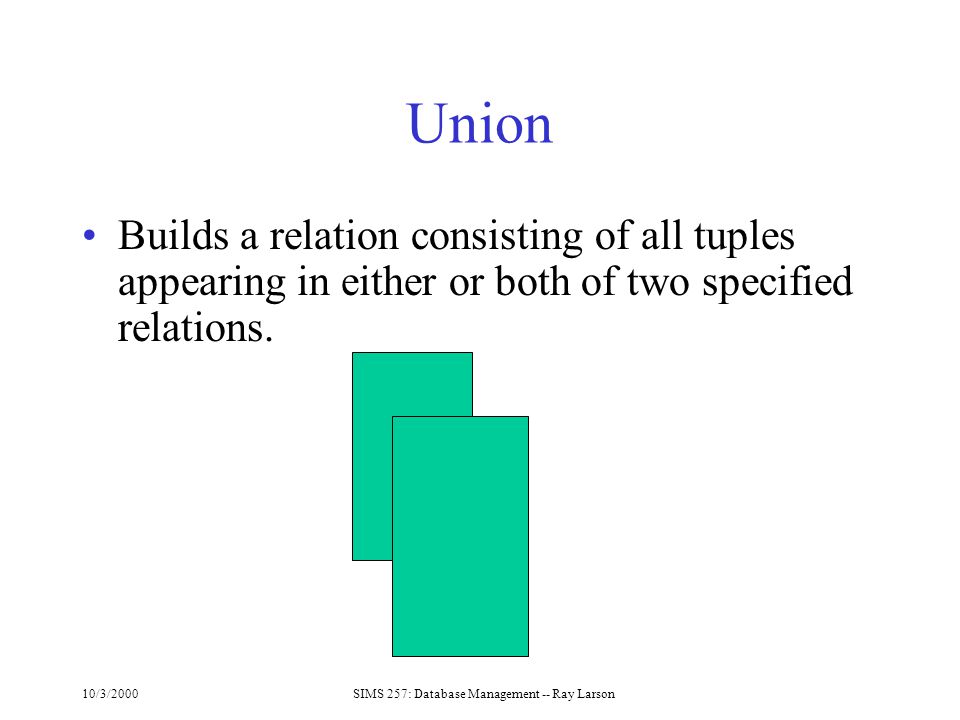 Union

• Builds a relation consisting of all tuples appearing in either or both of two specified relations.

10/3/2000

SIMS 257: Database Management -- Ray Larson